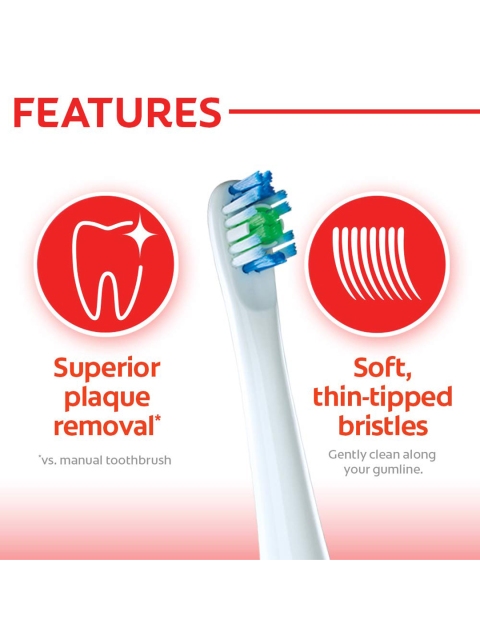 FEATURES

Superior plaque removal*

*vs. manual toothbrush

Soft, thin-tipped bristles

Gently clean along your gumline.